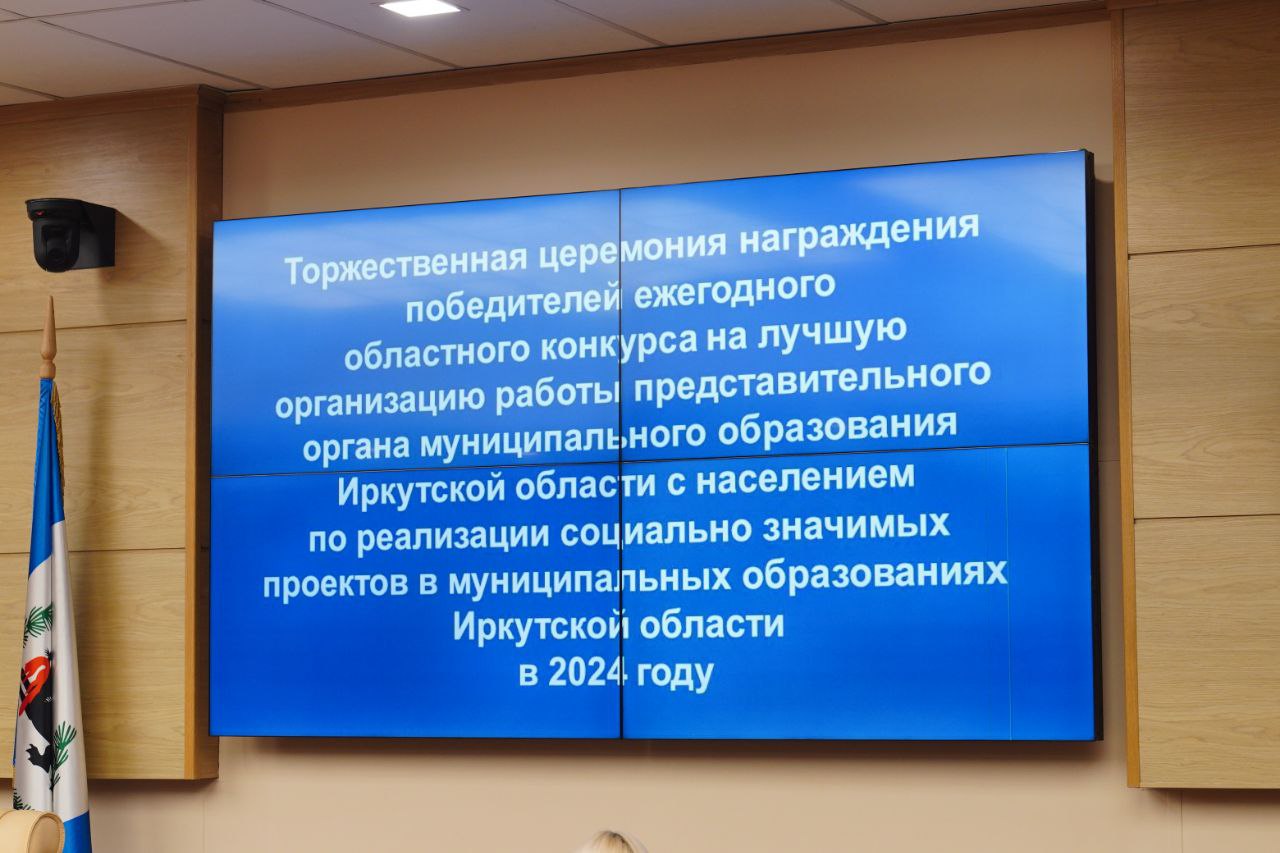 Торжественная церемония награждения победителей ежегодного областного конкурса на лучшую организацию работы представительного органа муниципального образования Иркутской области с населением по реализации социально значимых проектов в муниципальных образованиях Иркутской области в 2024 году